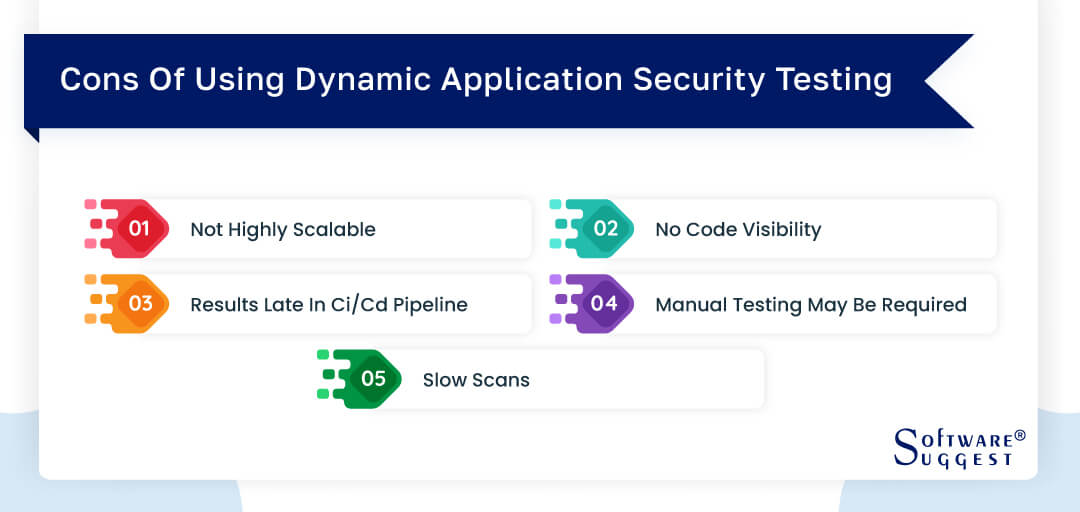 Cons Of Using Dynamic Application Security Testing

01 Not Highly Scalable

02 No Code Visibility

03 Results Late In Ci/Cd Pipeline

04 Manual Testing May Be Required

05 Slow Scans

SOFTWARE® SUGGEST